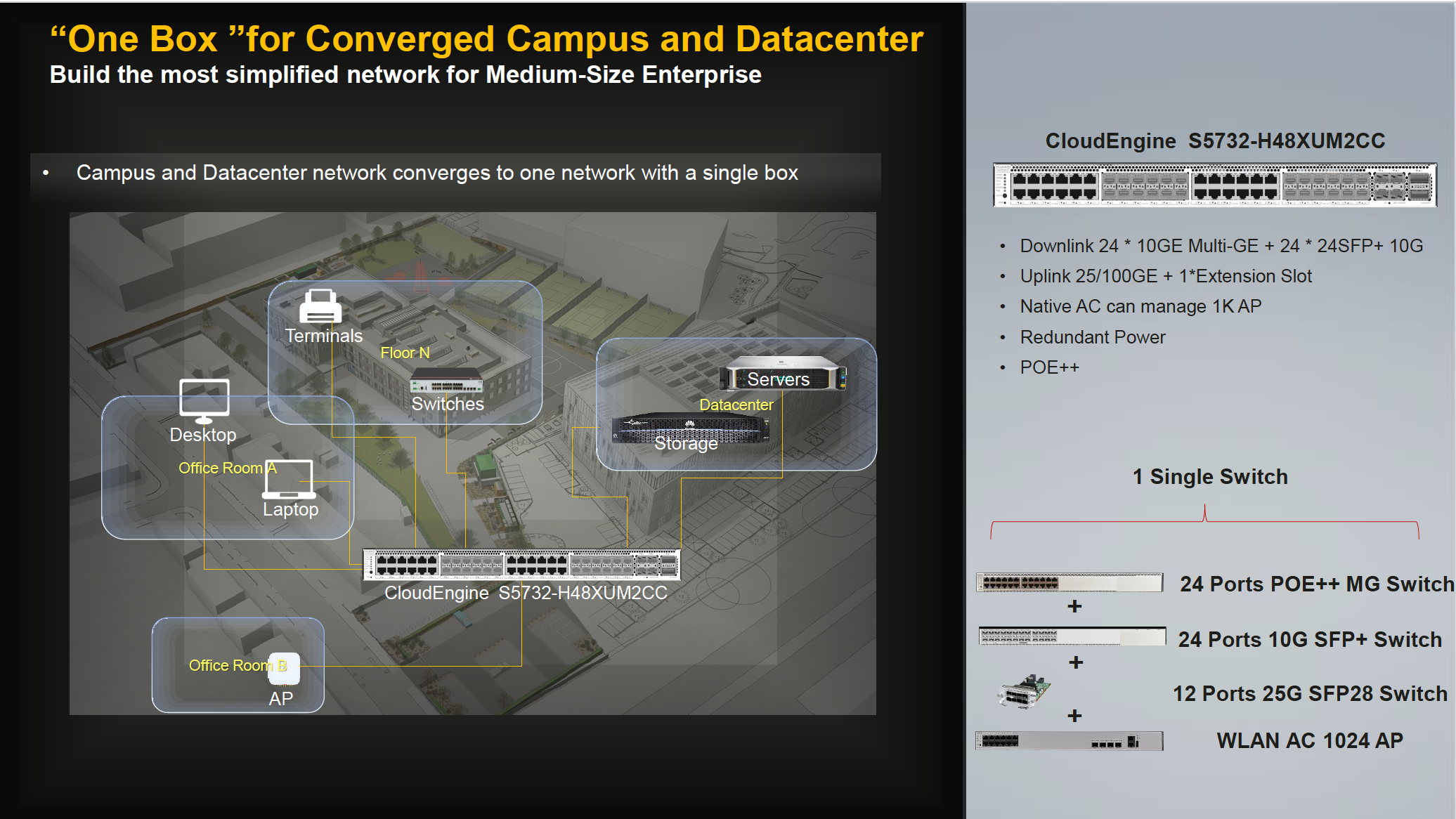 “One Box ”for Converged Campus and Datacenter
Build the most simplified network for Medium-Size Enterprise

• Campus and Datacenter network converges to one network with a single box

Terminals
Floor N
Switches
Desktop
Office Room A
Laptop
Servers
Datacenter
Storage
CloudEngine S5732-H48XUM2CC
Office Room B
AP

CloudEngine S5732-H48XUM2CC

• Downlink 24 * 10GE Multi-GE + 24 * 24SFP+ 10G
• Uplink 25/100GE + 1*Extension Slot
• Native AC can manage 1K AP
• Redundant Power
• POE++

1 Single Switch

24 Ports POE++ MG Switch
+
24 Ports 10G SFP+ Switch
+
12 Ports 25G SFP28 Switch
+
WLAN AC 1024 AP